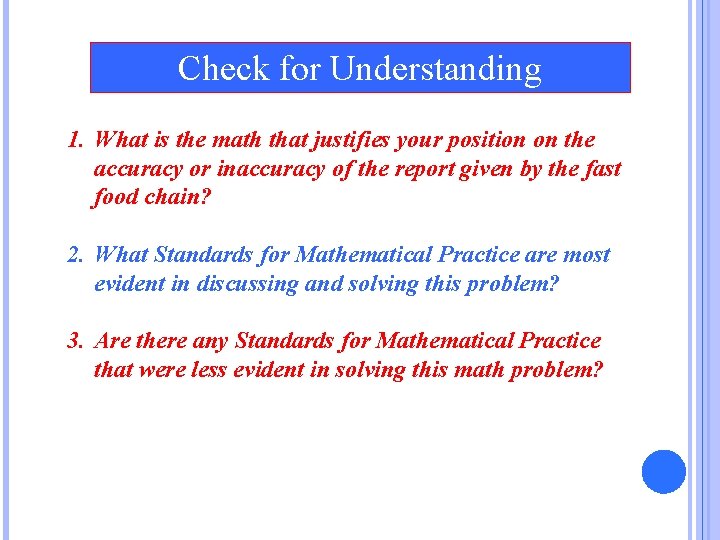 Check for Understanding

1. What is the math that justifies your position on the accuracy or inaccuracy of the report given by the fast food chain?

2. What Standards for Mathematical Practice are most evident in discussing and solving this problem?

3. Are there any Standards for Mathematical Practice that were less evident in solving this math problem?